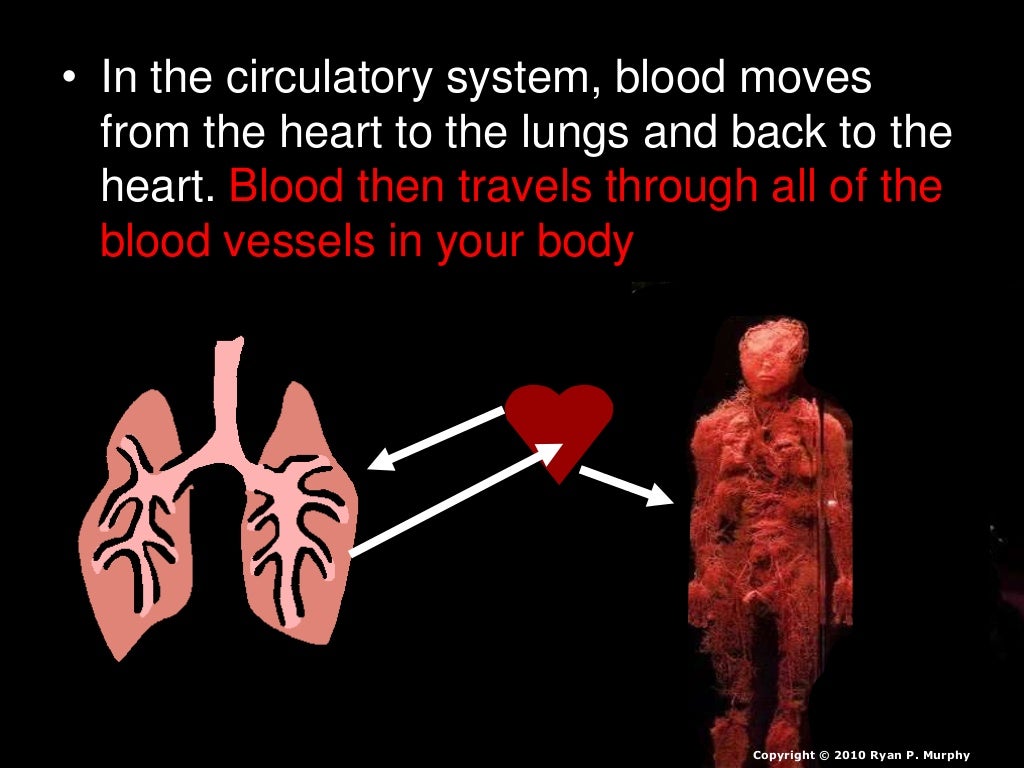 • In the circulatory system, blood moves from the heart to the lungs and back to the heart. Blood then travels through all of the blood vessels in your body

Copyright © 2010 Ryan P. Murphy